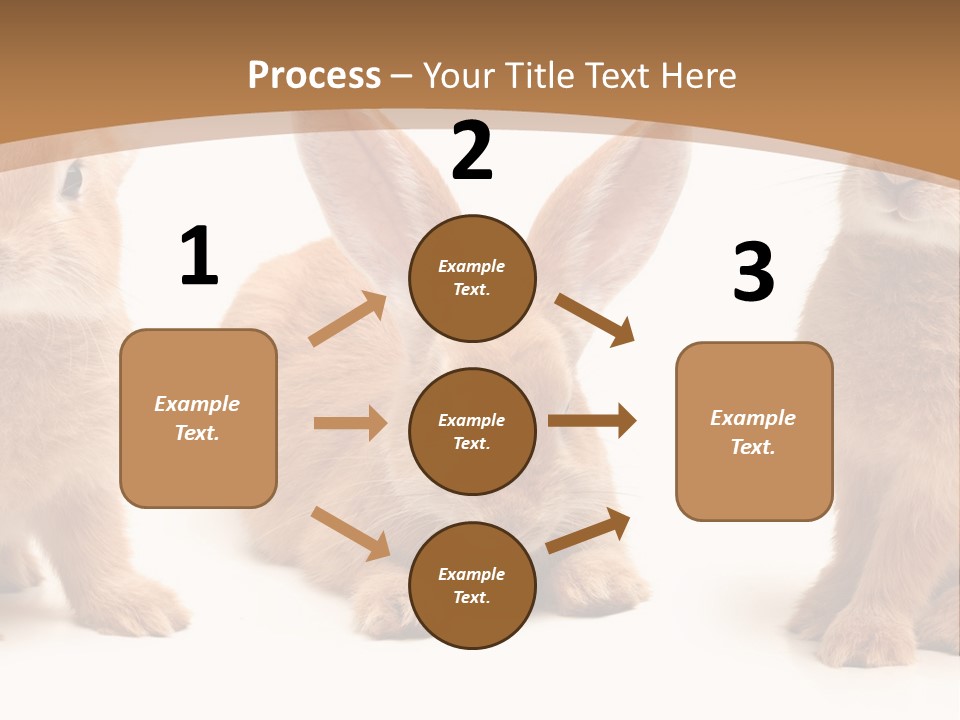 Process – Your Title Text Here

1

Example Text.

2

Example Text.

Example Text.

Example Text.

3

Example Text.